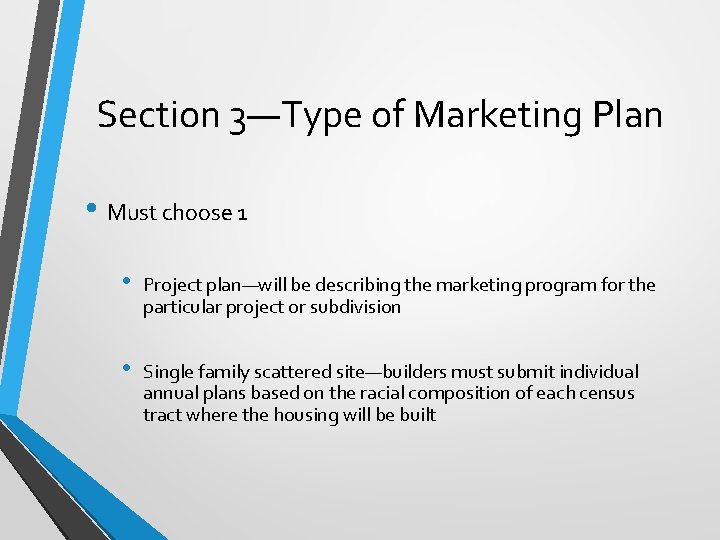 Section 3—Type of Marketing Plan

• Must choose 1

• Project plan—will be describing the marketing program for the particular project or subdivision

• Single family scattered site—builders must submit individual annual plans based on the racial composition of each census tract where the housing will be built